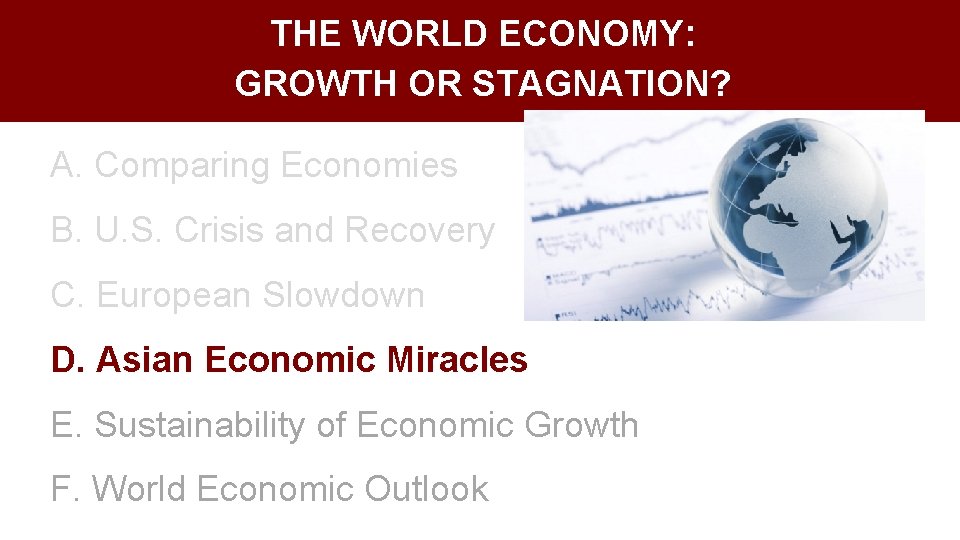 THE WORLD ECONOMY:
GROWTH OR STAGNATION?

A. Comparing Economies

B. U.S. Crisis and Recovery

C. European Slowdown

D. Asian Economic Miracles

E. Sustainability of Economic Growth

F. World Economic Outlook